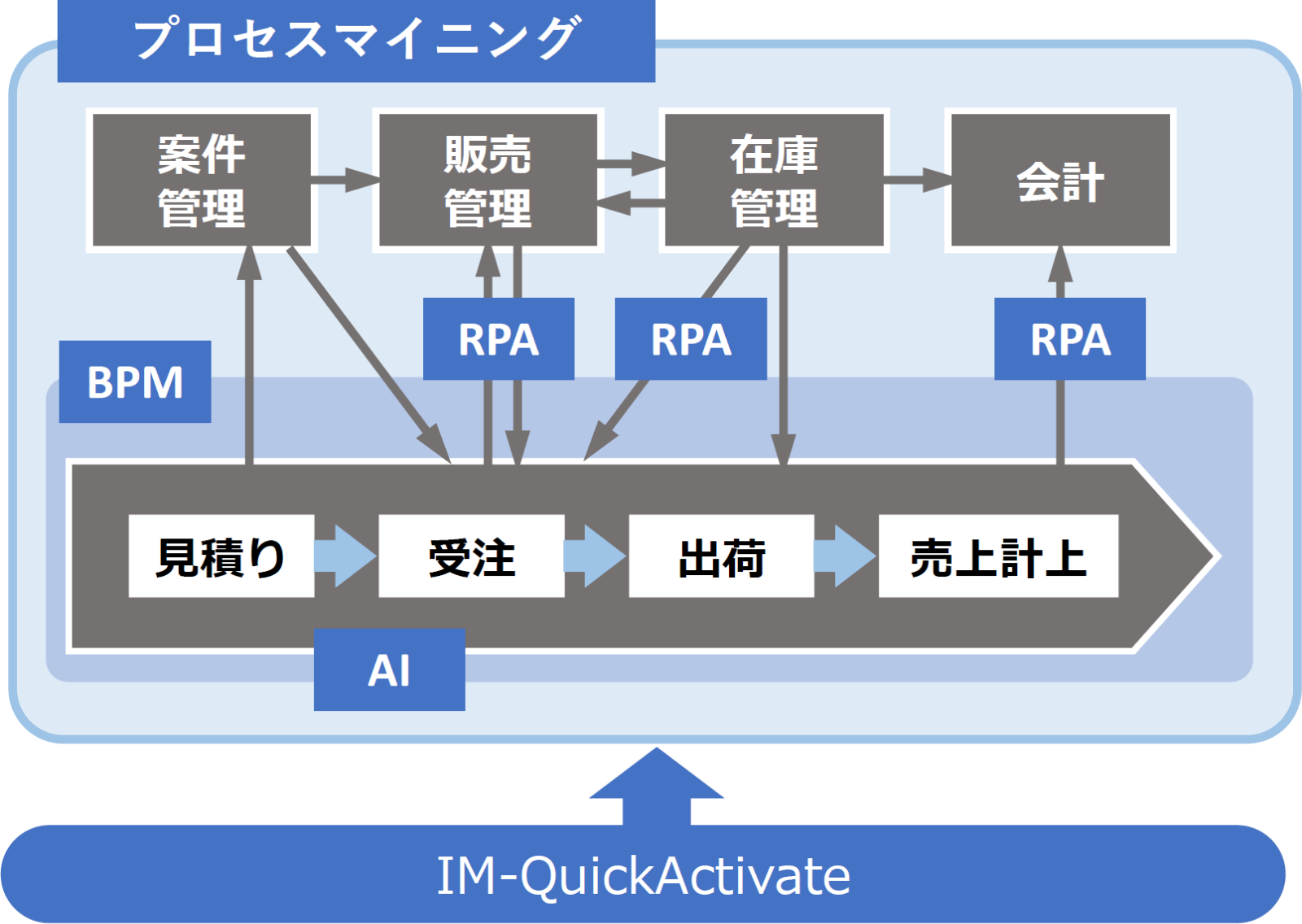 プロセスマイニング

案件管理

販売管理

在庫管理

会計

RPA

RPA

RPA

BPM

見積り

受注

出荷

売上計上

AI

IM-QuickActivate